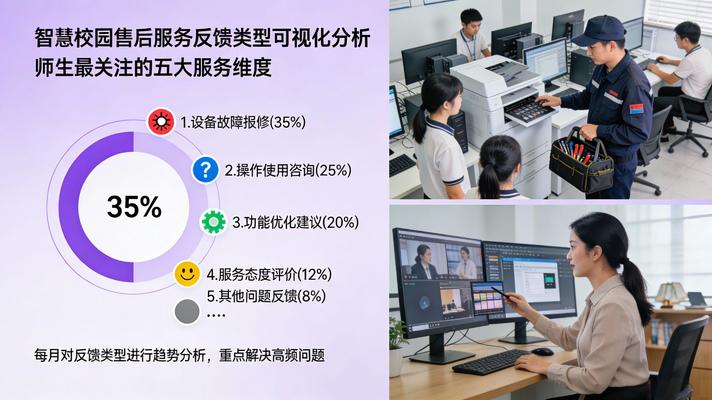 智慧校园售后服务反馈类型可视化分析
师生最关注的五大服务维度

35%

1.设备故障报修(35%)

2.操作使用咨询(25%)

3.功能优化建议(20%)

4.服务态度评价(12%)

5.其他问题反馈(8%)

....

每月对反馈类型进行趋势分析，重点解决高频问题